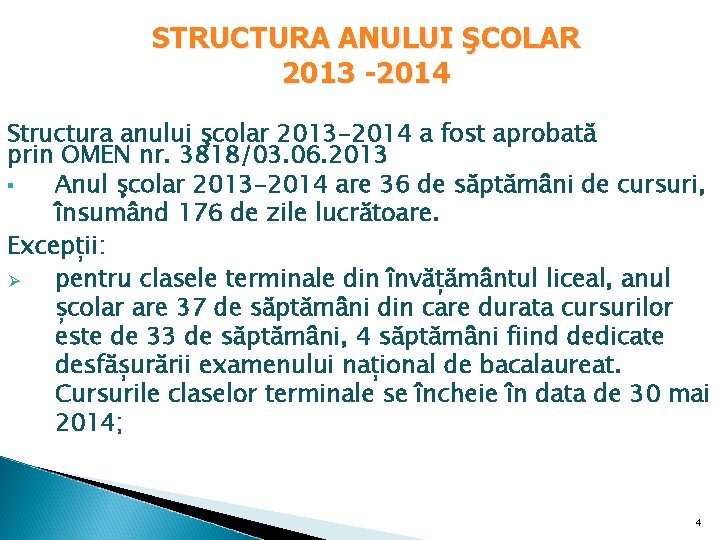 STRUCTURA ANULUI ŞCOLAR
2013 -2014

Structura anului şcolar 2013-2014 a fost aprobată prin OMEN nr. 3818/03.06.2013

▪ Anul şcolar 2013-2014 are 36 de săptămâni de cursuri, însumând 176 de zile lucrătoare.

Excepții:

➢ pentru clasele terminale din învățământul liceal, anul școlar are 37 de săptămâni din care durata cursurilor este de 33 de săptămâni, 4 săptămâni fiind dedicate desfășurării examenului național de bacalaureat. Cursurile claselor terminale se încheie în data de 30 mai 2014;

4